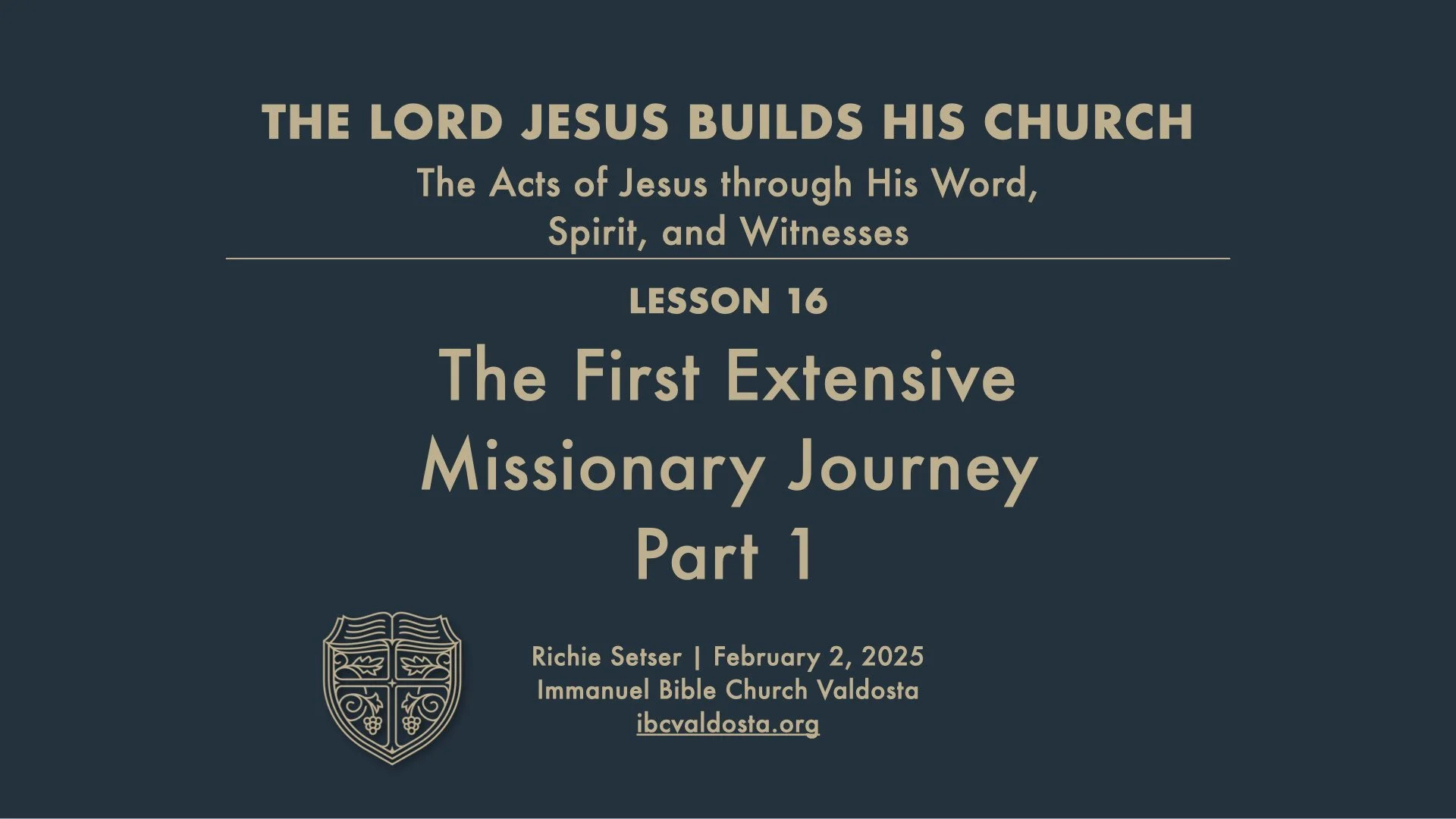 THE LORD JESUS BUILDS HIS CHURCH
The Acts of Jesus through His Word, Spirit, and Witnesses

LESSON 16

The First Extensive Missionary Journey Part 1

Richie Setser | February 2, 2025
Immanuel Bible Church Valdosta
ibcvaldosta.org